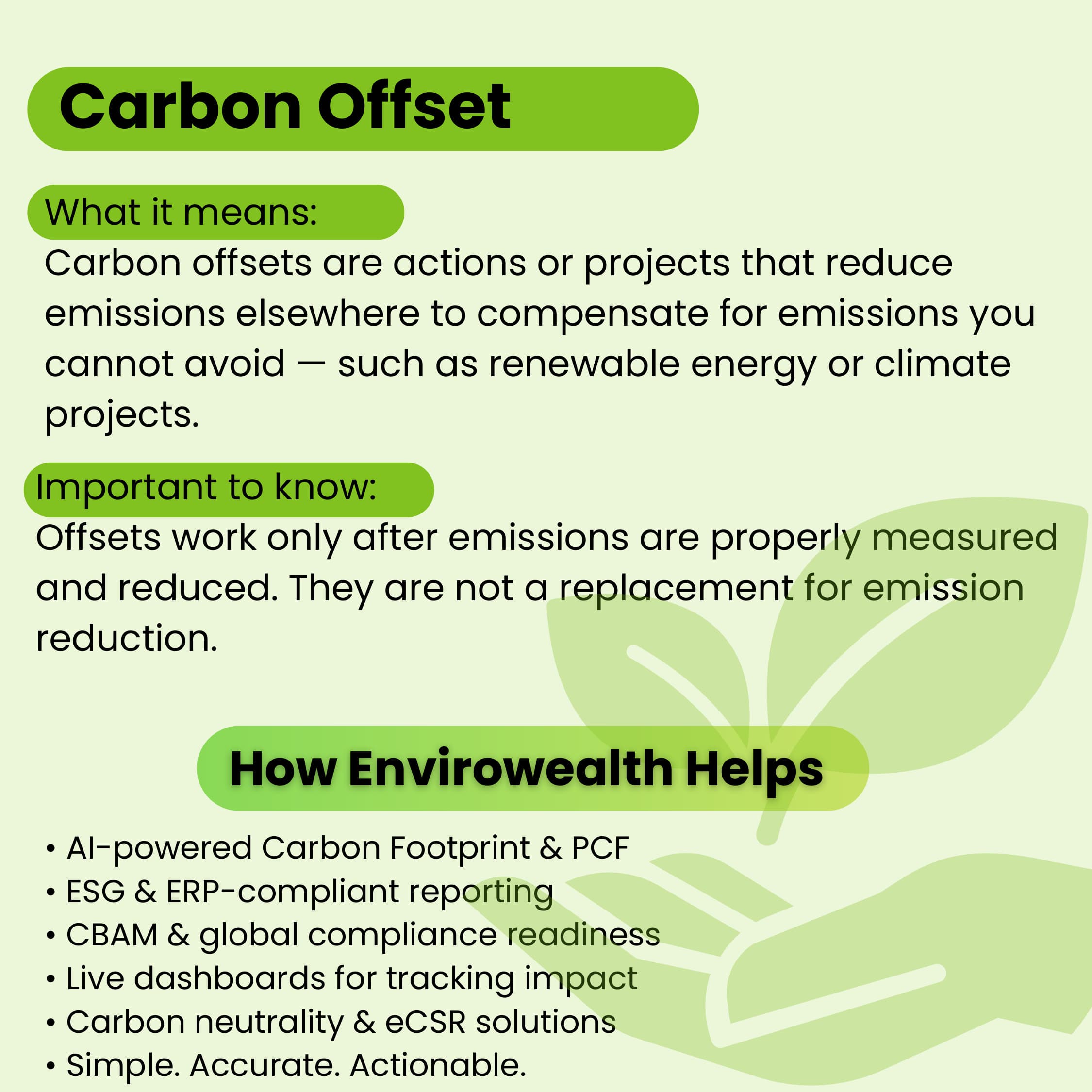 Carbon Offset

What it means:

Carbon offsets are actions or projects that reduce emissions elsewhere to compensate for emissions you cannot avoid — such as renewable energy or climate projects.

Important to know:

Offsets work only after emissions are properly measured and reduced. They are not a replacement for emission reduction.

How Envirowealth Helps

• AI-powered Carbon Footprint & PCF
• ESG & ERP-compliant reporting
• CBAM & global compliance readiness
• Live dashboards for tracking impact
• Carbon neutrality & eCSR solutions
• Simple. Accurate. Actionable.